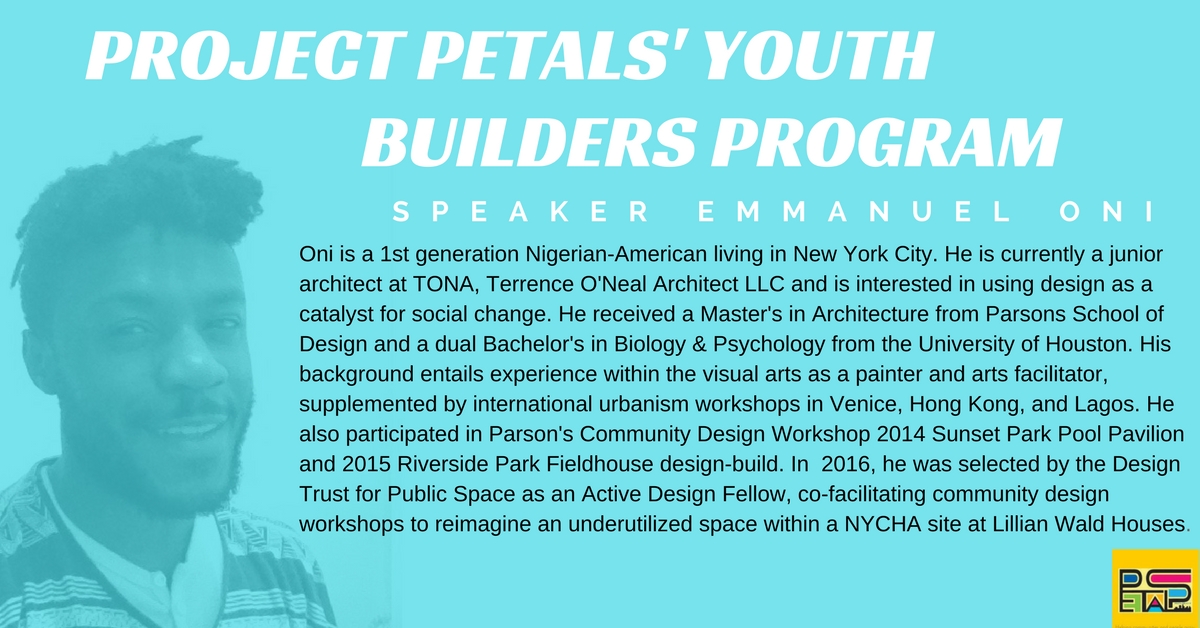 PROJECT PETALS' YOUTH BUILDERS PROGRAM

SPEAKER EMMANUEL ONI

Oni is a 1st generation Nigerian-American living in New York City. He is currently a junior architect at TONA, Terrence O'Neal Architect LLC and is interested in using design as a catalyst for social change. He received a Master's in Architecture from Parsons School of Design and a dual Bachelor's in Biology & Psychology from the University of Houston. His background entails experience within the visual arts as a painter and arts facilitator, supplemented by international urbanism workshops in Venice, Hong Kong, and Lagos. He also participated in Parson's Community Design Workshop 2014 Sunset Park Pool Pavilion and 2015 Riverside Park Fieldhouse design-build. In 2016, he was selected by the Design Trust for Public Space as an Active Design Fellow, co-facilitating community design workshops to reimagine an underutilized space within a NYCHA site at Lillian Wald Houses.

PETALS